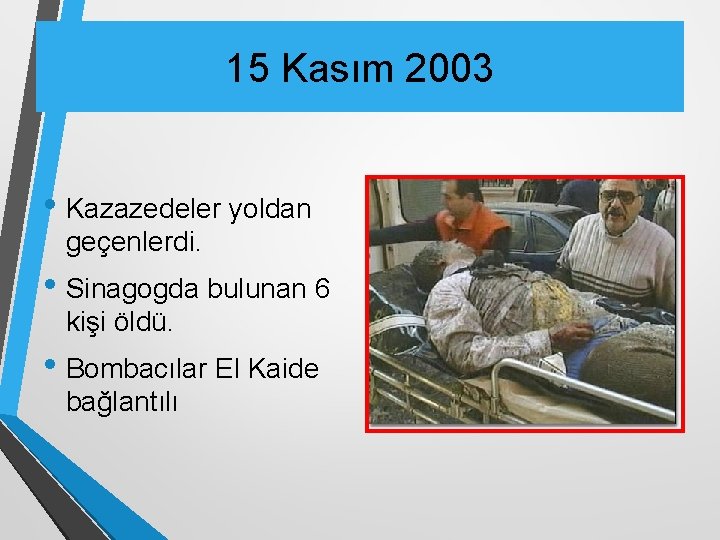 15 Kasım 2003

• Kazazedeler yoldan geçenlerdi.
• Sinagogda bulunan 6 kişi öldü.
• Bombacılar El Kaide bağlantılı